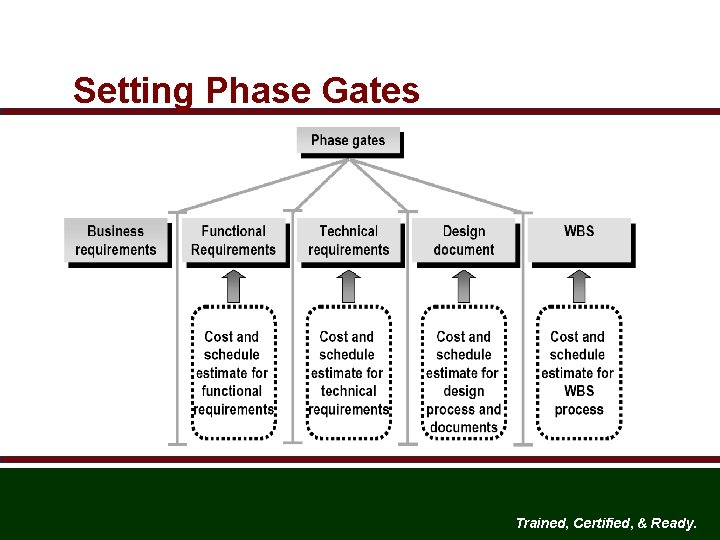 Setting Phase Gates

Phase gates

Business requirements

Functional Requirements

Technical requirements

Design document

WBS

Cost and schedule estimate for functional requirements

Cost and schedule estimate for technical requirements

Cost and schedule estimate for design process and documents

Cost and schedule estimate for WBS process

Trained, Certified, & Ready.